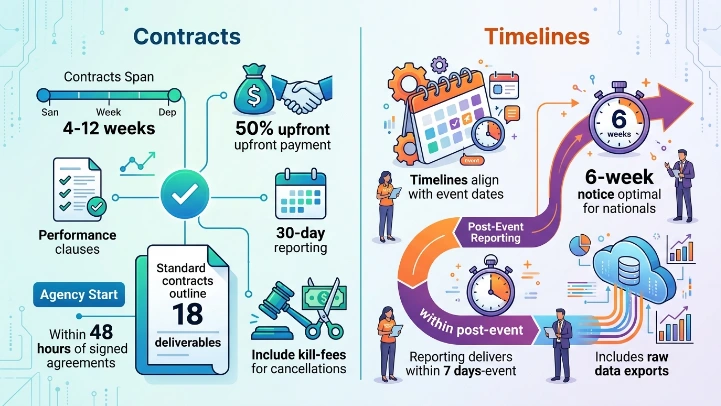 Contracts

Contracts Span

San Week Dep

4-12 weeks

50% upfront
upfront payment

Performance clauses

30-day reporting

Agency Start

Within 48 hours of signed agreements

Standard contracts outline
18
deliverables

Include kill-fees for cancellations

Timelines

Timelines align with event dates

6 weeks

6-week notice optimal for nationals

Post-Event Reporting

within post-event

Reporting delivers within 7 days-event

Includes raw data exports